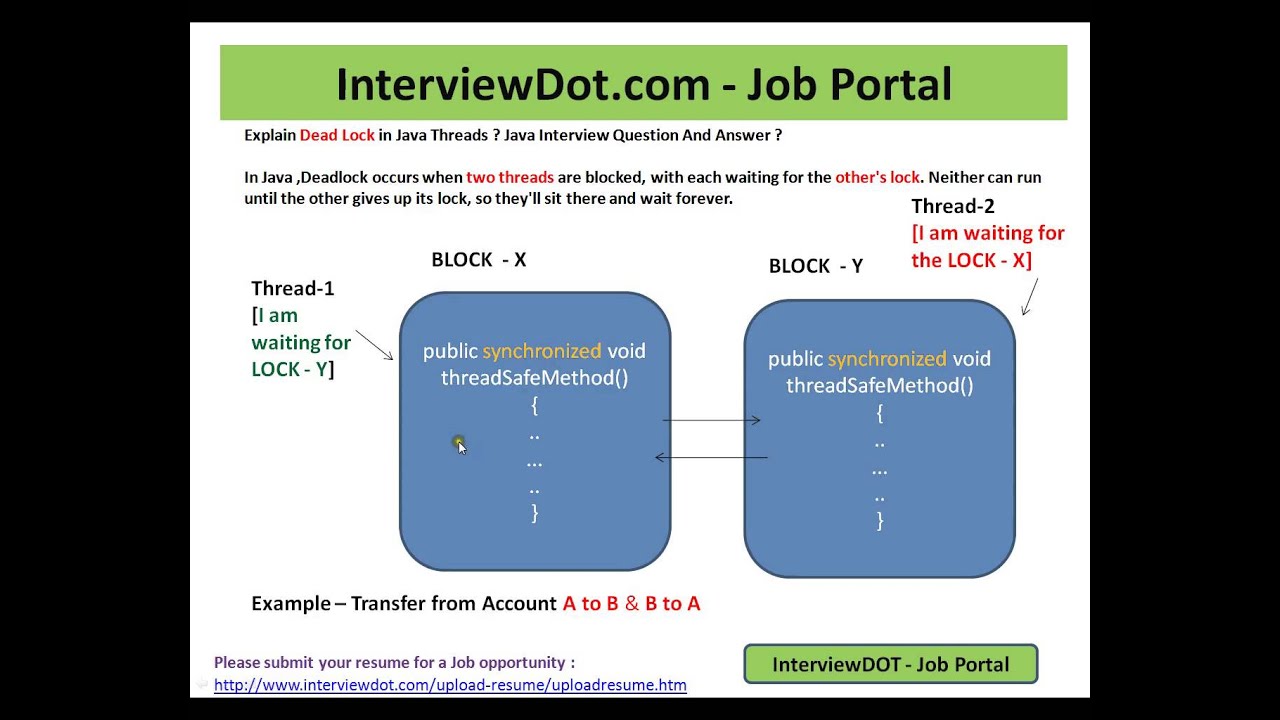 InterviewDot.com - Job Portal

Explain Dead Lock in Java Threads ? Java Interview Question And Answer ?

In Java ,Deadlock occurs when two threads are blocked, with each waiting for the other's lock. Neither can run until the other gives up its lock, so they'll sit there and wait forever.

Thread-2
[I am waiting for the LOCK - X]

BLOCK - X

BLOCK - Y

Thread-1
[I am waiting for LOCK - Y]

public synchronized void threadSafeMethod()
{
..
...
..
}

public synchronized void threadSafeMethod()
{
..
...
..
}

Example – Transfer from Account A to B & B to A

Please submit your resume for a Job opportunity :
http://www.interviewdot.com/upload-resume/uploadresume.htm

InterviewDOT - Job Portal